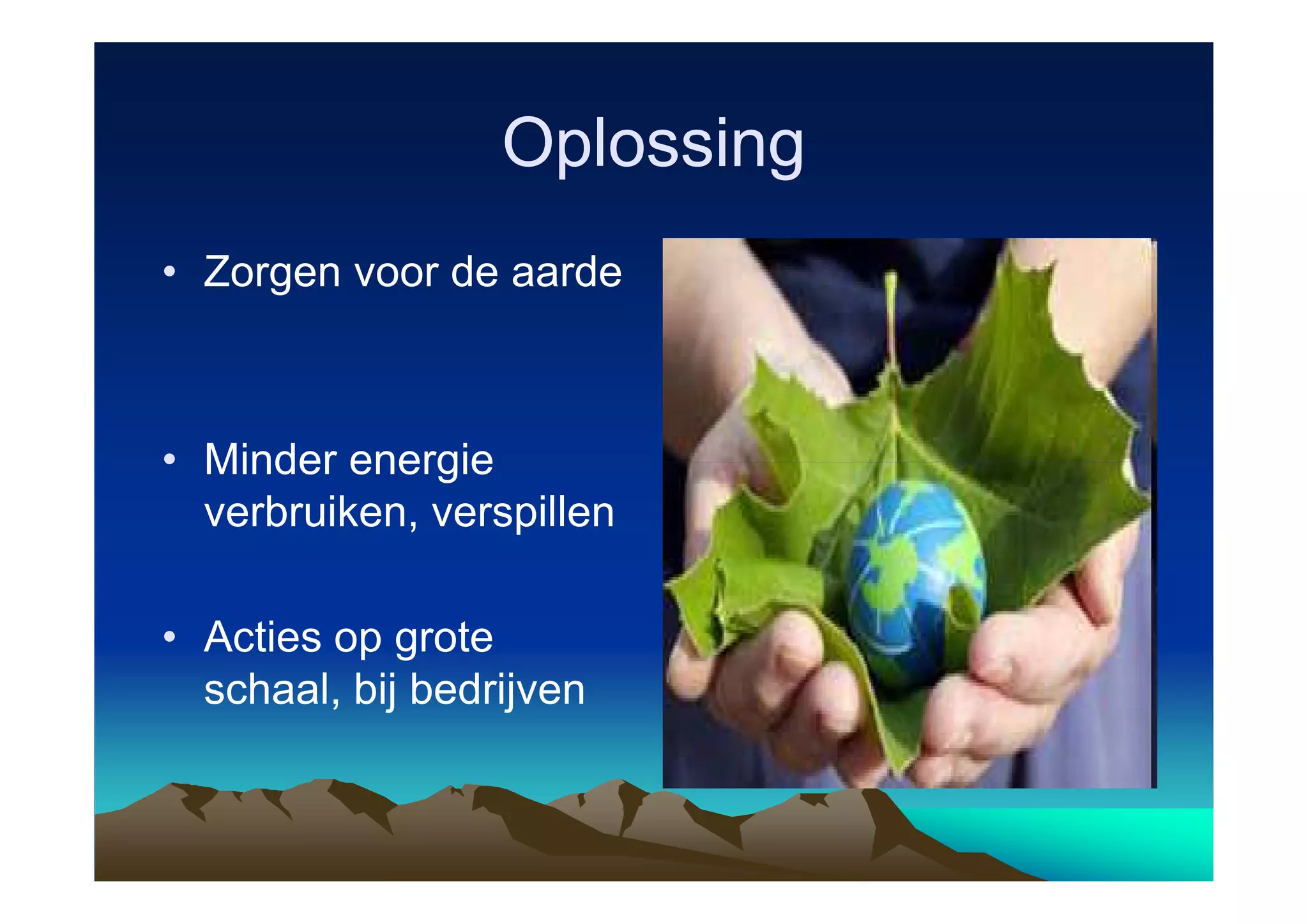 Oplossing

• Zorgen voor de aarde

• Minder energie verbruiken, verspillen

• Acties op grote schaal, bij bedrijven